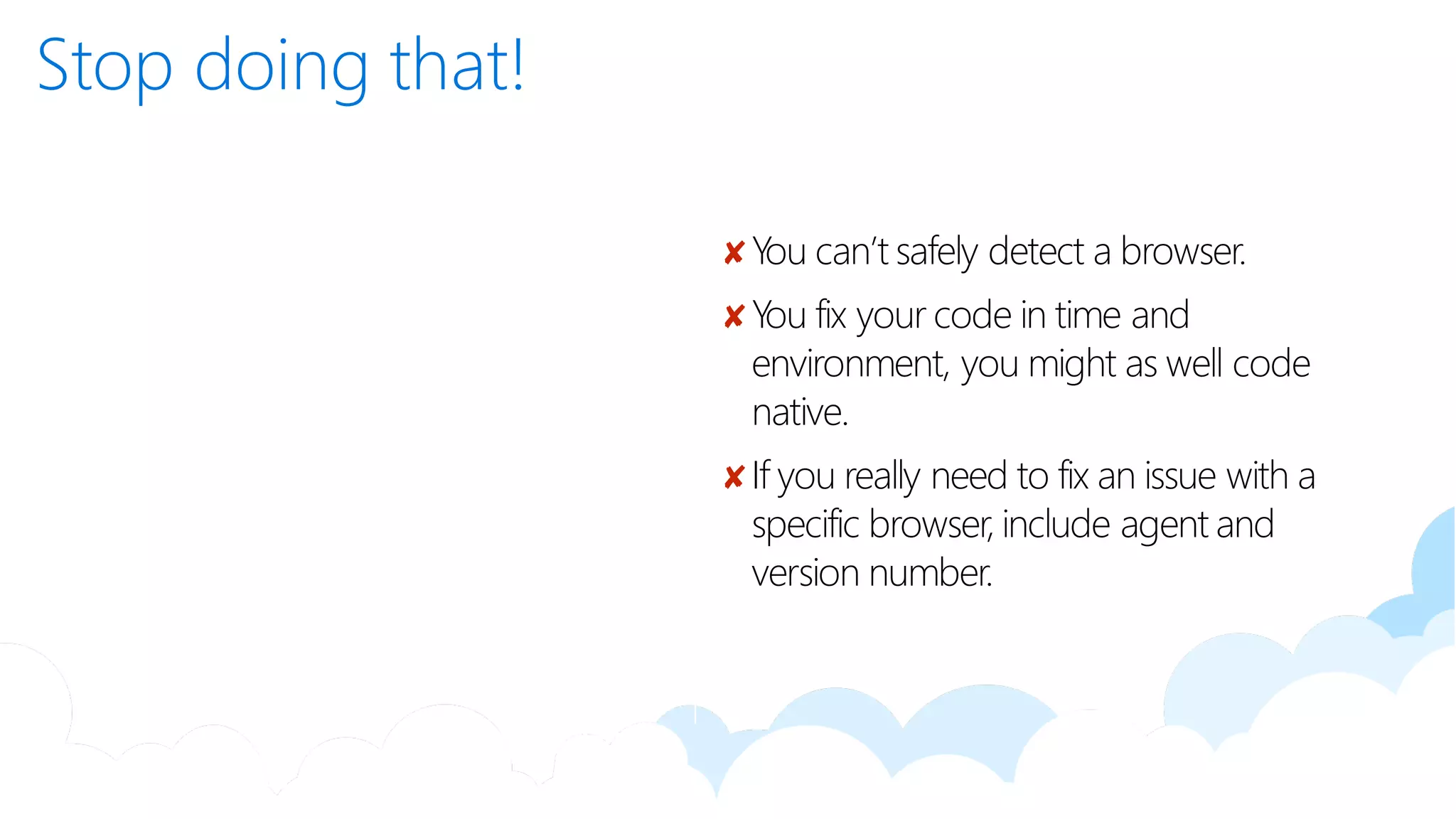 Stop doing that!

✘ You can't safely detect a browser.

✘ You fix your code in time and environment, you might as well code native.

✘ If you really need to fix an issue with a specific browser, include agent and version number.